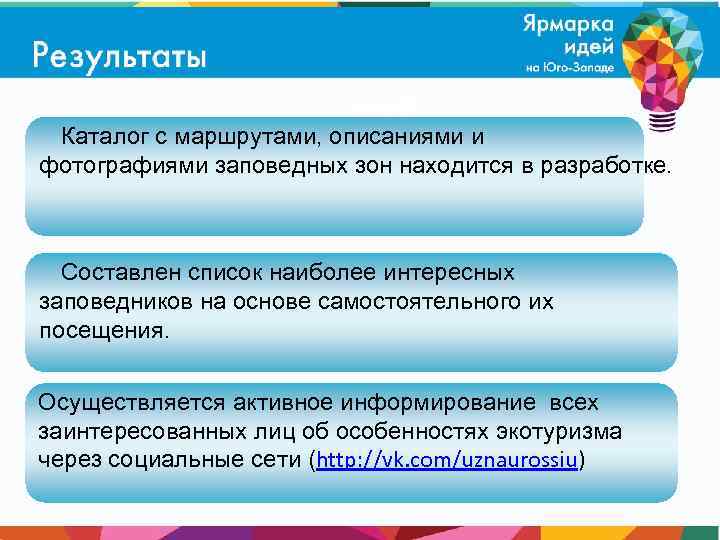 Результаты

Ярмарка идей на Юго-Западе

Каталог с маршрутами, описаниями и фотографиями заповедных зон находится в разработке.

Составлен список наиболее интересных заповедников на основе самостоятельного их посещения.

Осуществляется активное информирование всех заинтересованных лиц об особенностях экотуризма через социальные сети (http://vk.com/uznaurossiu)